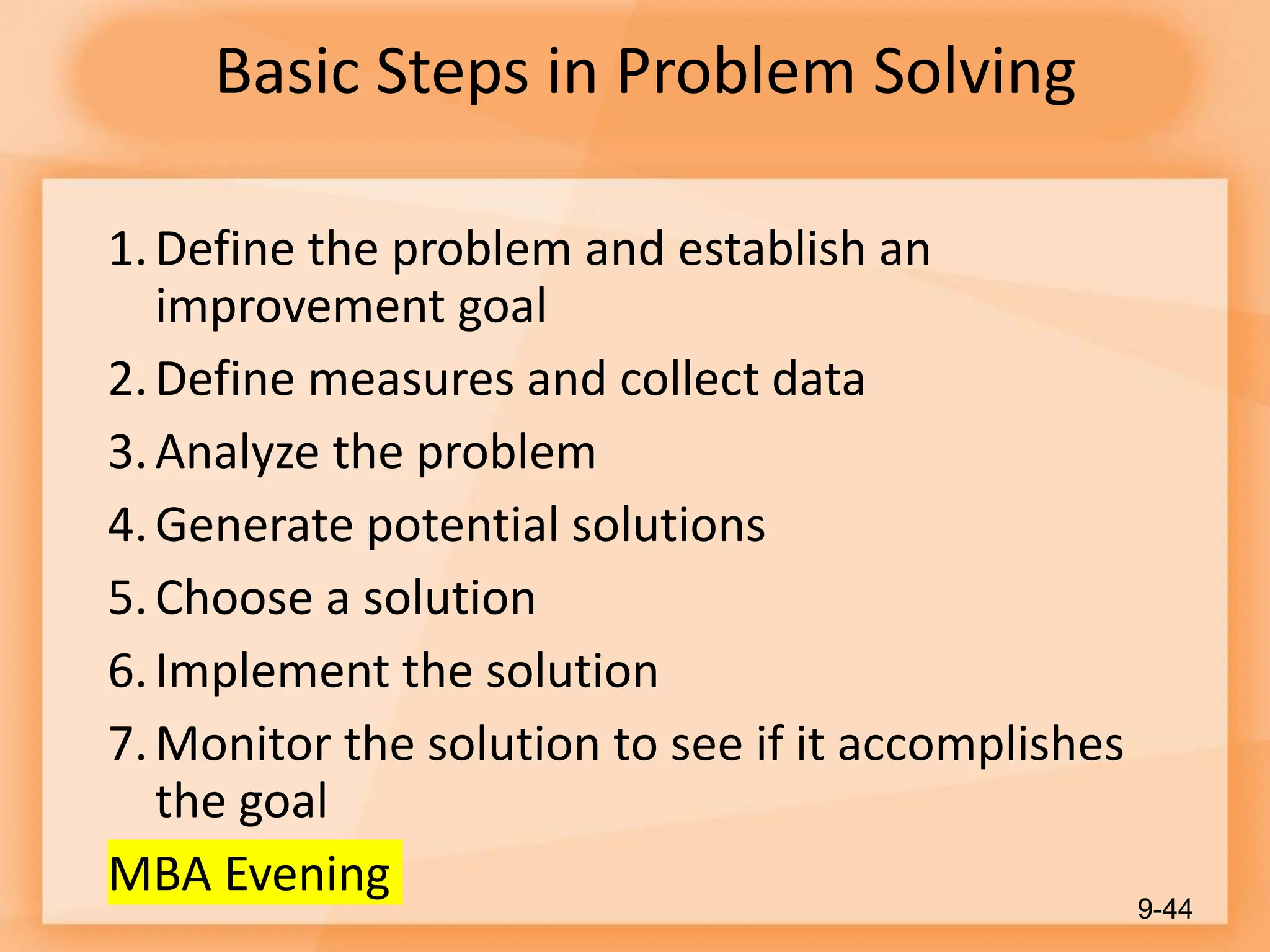 Basic Steps in Problem Solving

1. Define the problem and establish an improvement goal
2. Define measures and collect data
3. Analyze the problem
4. Generate potential solutions
5. Choose a solution
6. Implement the solution
7. Monitor the solution to see if it accomplishes the goal

MBA Evening

9-44